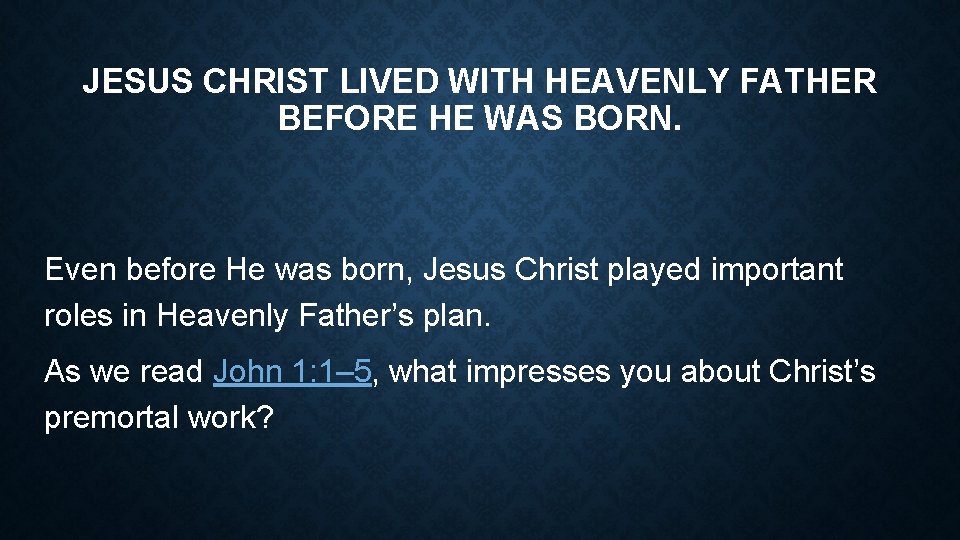 JESUS CHRIST LIVED WITH HEAVENLY FATHER BEFORE HE WAS BORN.

Even before He was born, Jesus Christ played important roles in Heavenly Father’s plan.

As we read John 1:1–5, what impresses you about Christ’s premortal work?